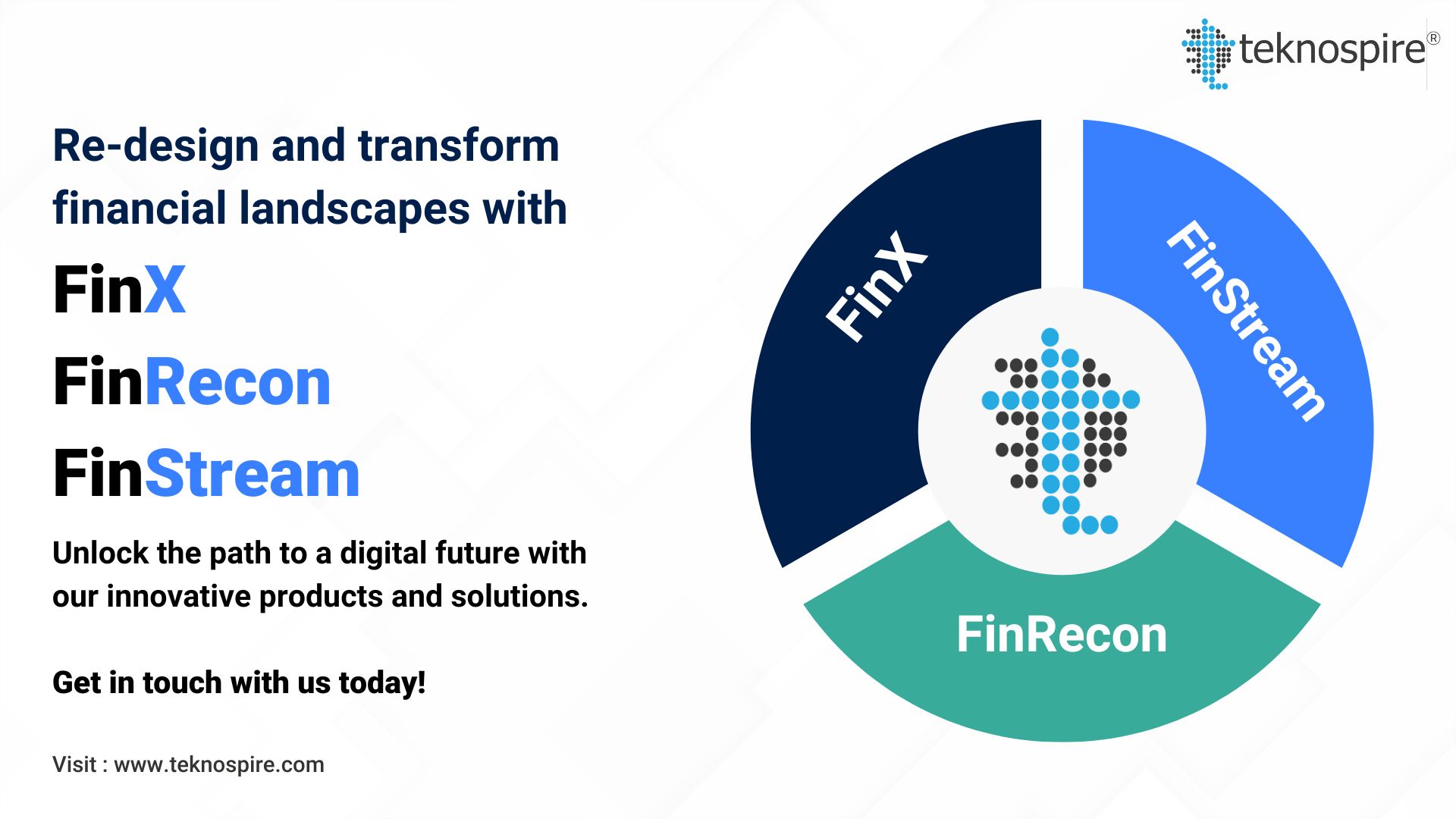 teknospire®

Re-design and transform financial landscapes with

FinX

FinRecon

FinStream

Unlock the path to a digital future with our innovative products and solutions.

Get in touch with us today!

Visit : www.teknospire.com

FinX

FinStream

FinRecon